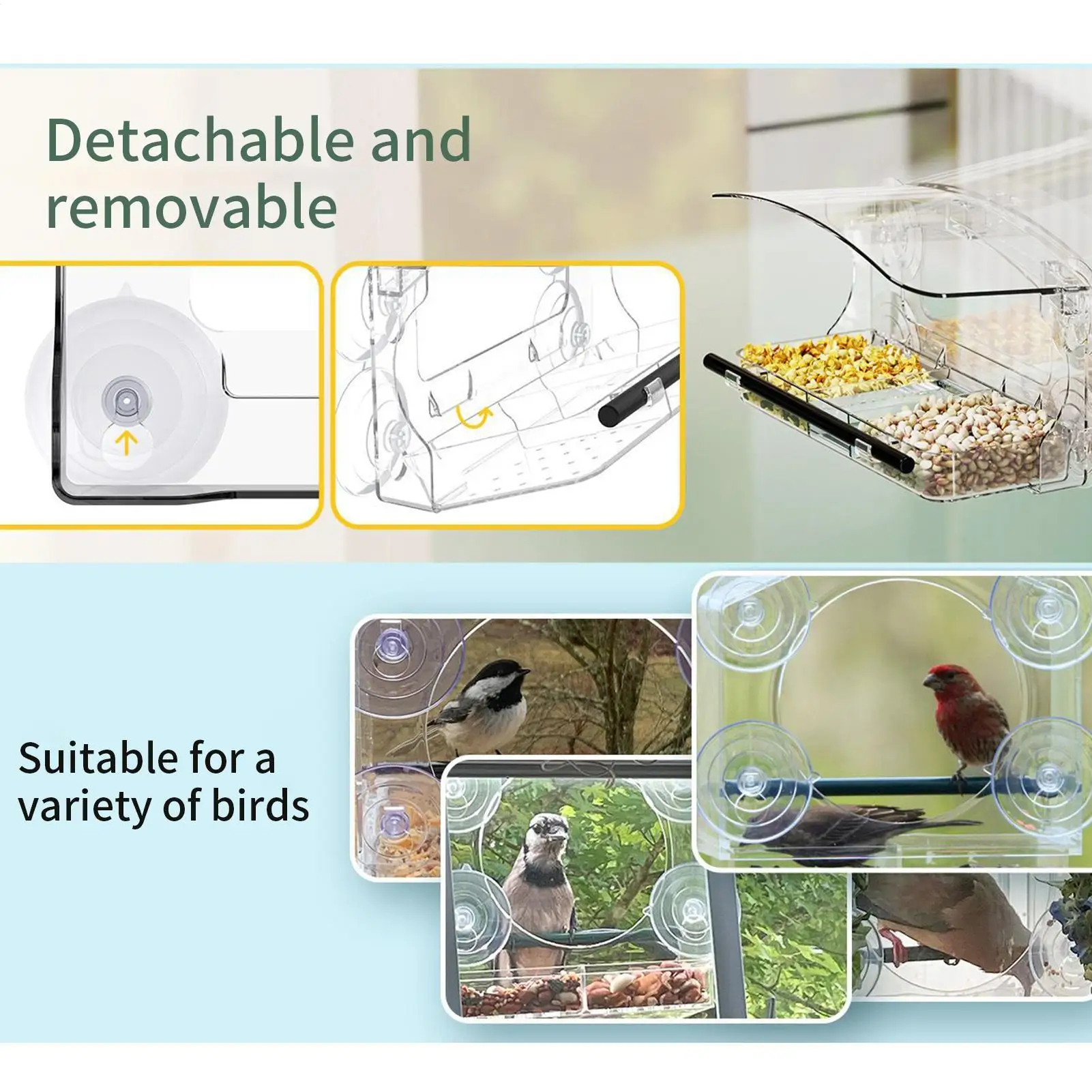 Detachable and removable

Suitable for a variety of birds